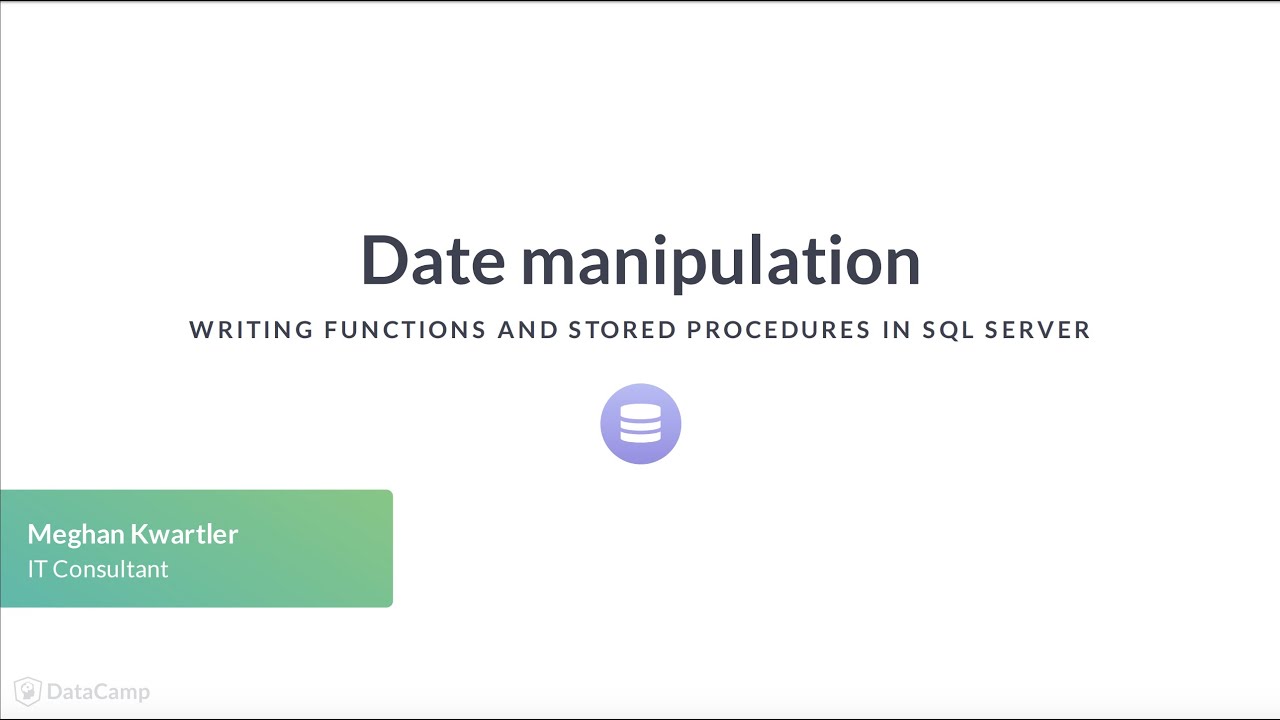 Date manipulation

WRITING FUNCTIONS AND STORED PROCEDURES IN SQL SERVER

Meghan Kwartler
IT Consultant

DataCamp